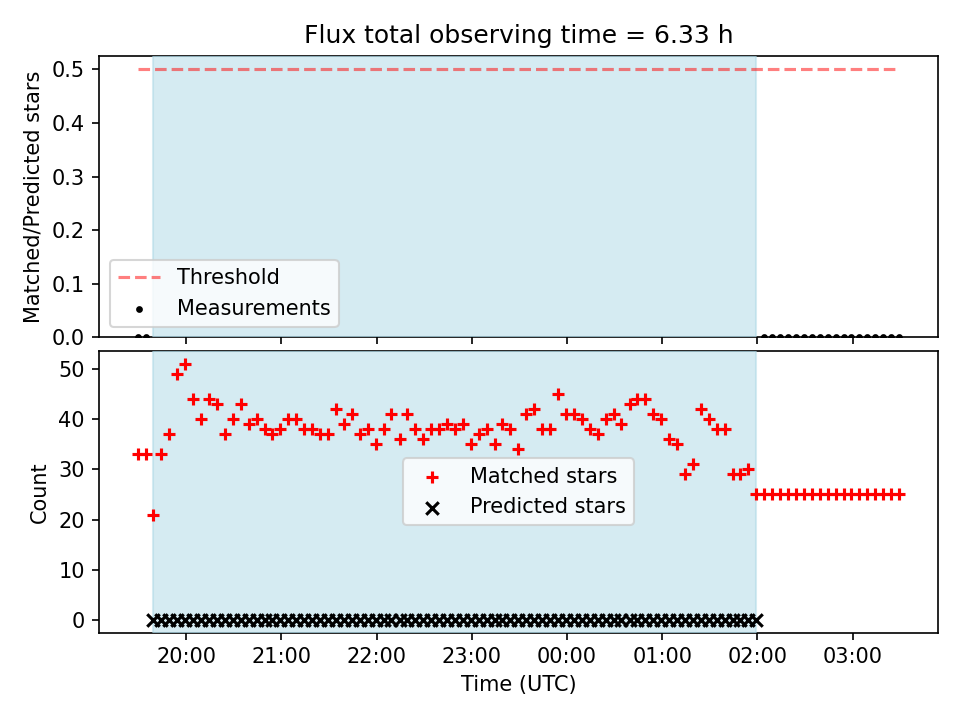 Flux total observing time = 6.33 h

Matched/Predicted stars

0.5
0.4
0.3
0.2
0.1
0.0

Threshold
Measurements

Count

50
40
30
20
10
0

Matched stars
Predicted stars

20:00
21:00
22:00
23:00
00:00
01:00
02:00
03:00

Time (UTC)